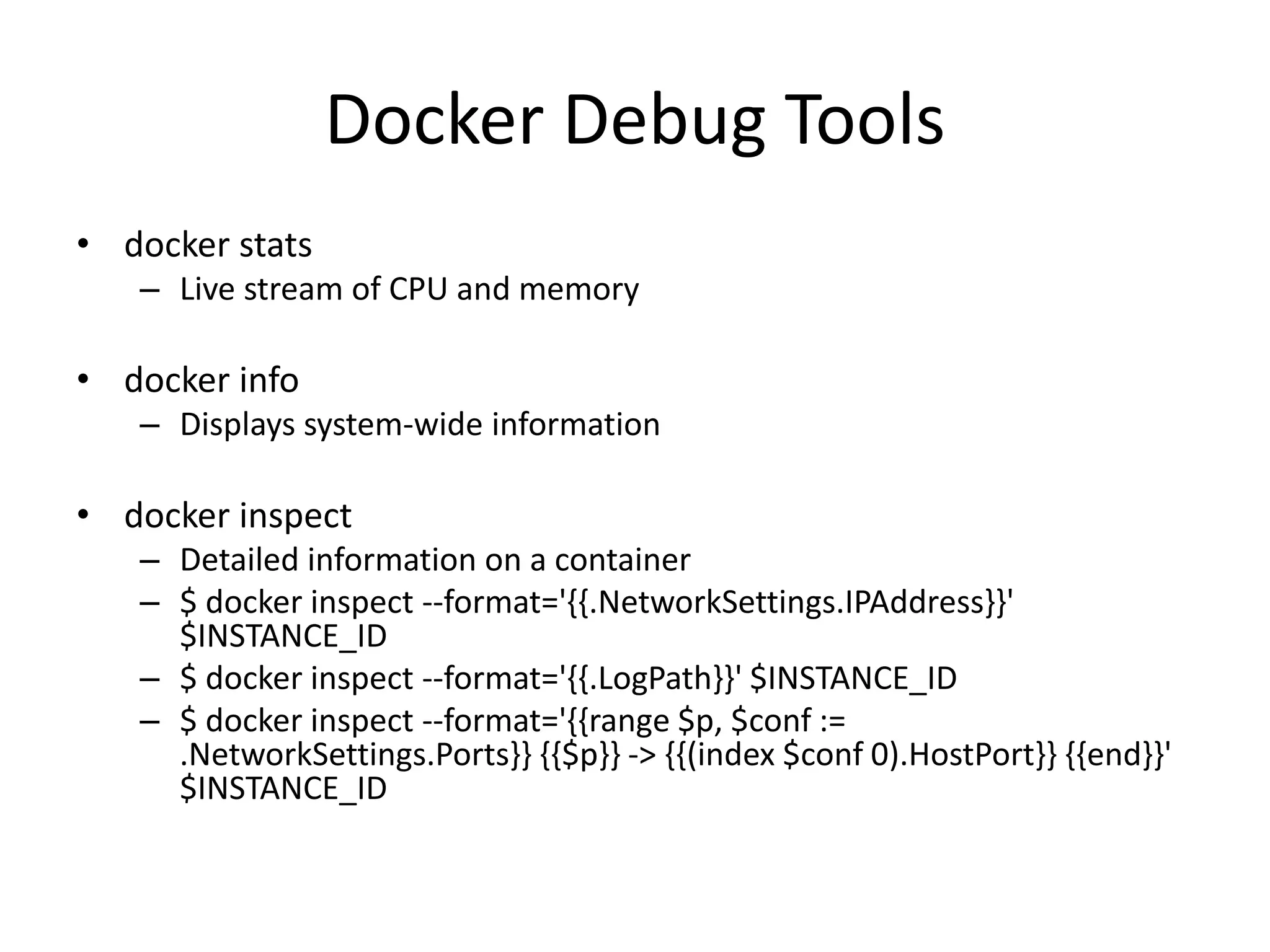 Docker Debug Tools

• docker stats
  – Live stream of CPU and memory

• docker info
  – Displays system-wide information

• docker inspect
  – Detailed information on a container
  – $ docker inspect --format='{{.NetworkSettings.IPAddress}}' $INSTANCE_ID
  – $ docker inspect --format='{{.LogPath}}' $INSTANCE_ID
  – $ docker inspect --format='{{range $p, $conf := .NetworkSettings.Ports}} {{$p}} -> {{(index $conf 0).HostPort}} {{end}}' $INSTANCE_ID